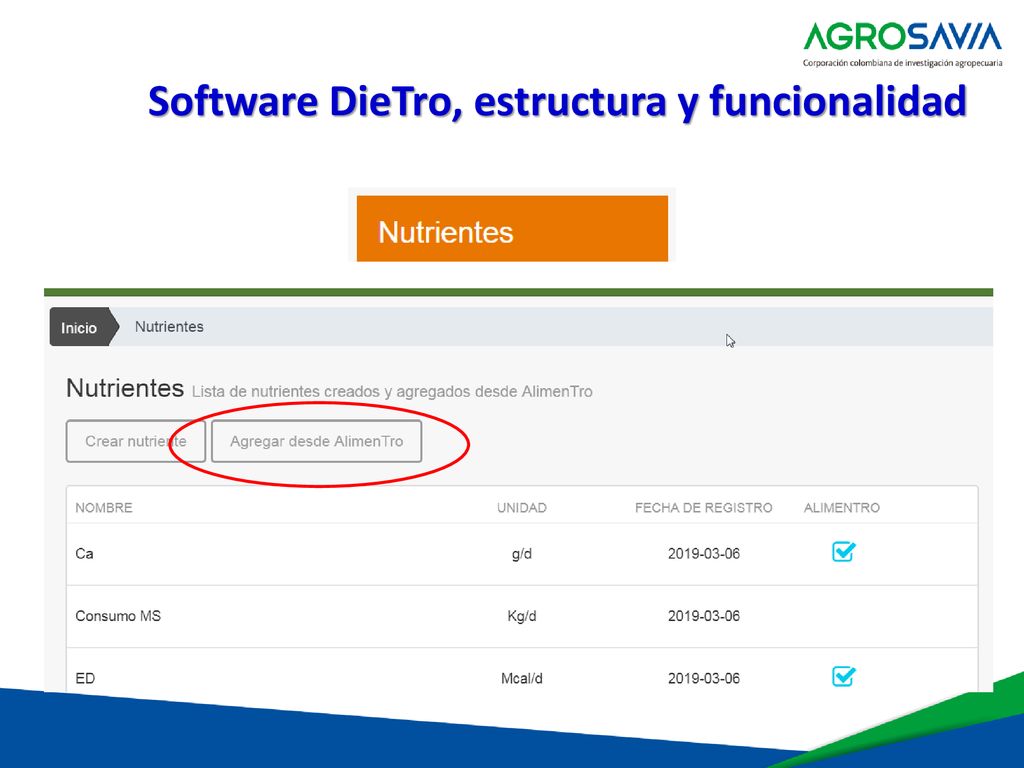 AGROSAVIA
Corporación colombiana de investigación agropecuaria

Software DieTro, estructura y funcionalidad

Nutrientes

Inicio Nutrientes

Nutrientes Lista de nutrientes creados y agregados desde AlimenTro

Crear nutriente Agregar desde AlimenTro

| NOMBRE | UNIDAD | FECHA DE REGISTRO | ALIMENTRO |
|---|---|---|---|
| Ca | g/d | 2019-03-06 | ☑ |
| Consumo MS | Kg/d | 2019-03-06 | |
| ED | Mcal/d | 2019-03-06 | ☑ |